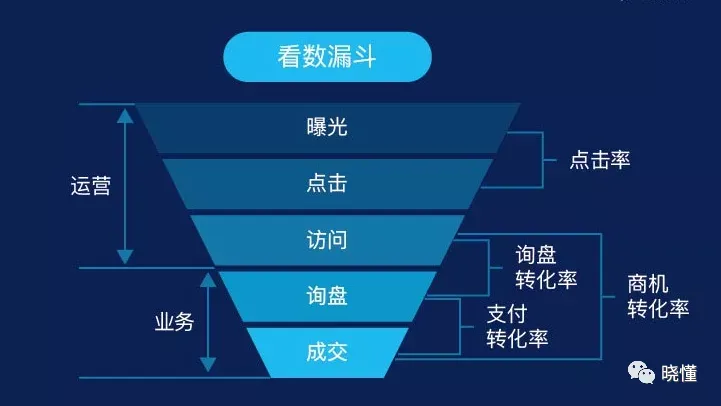 看数漏斗

曝光
点击
访问
询盘
成交

运营
业务

点击率
询盘转化率
支付转化率
商机转化率

晓懂